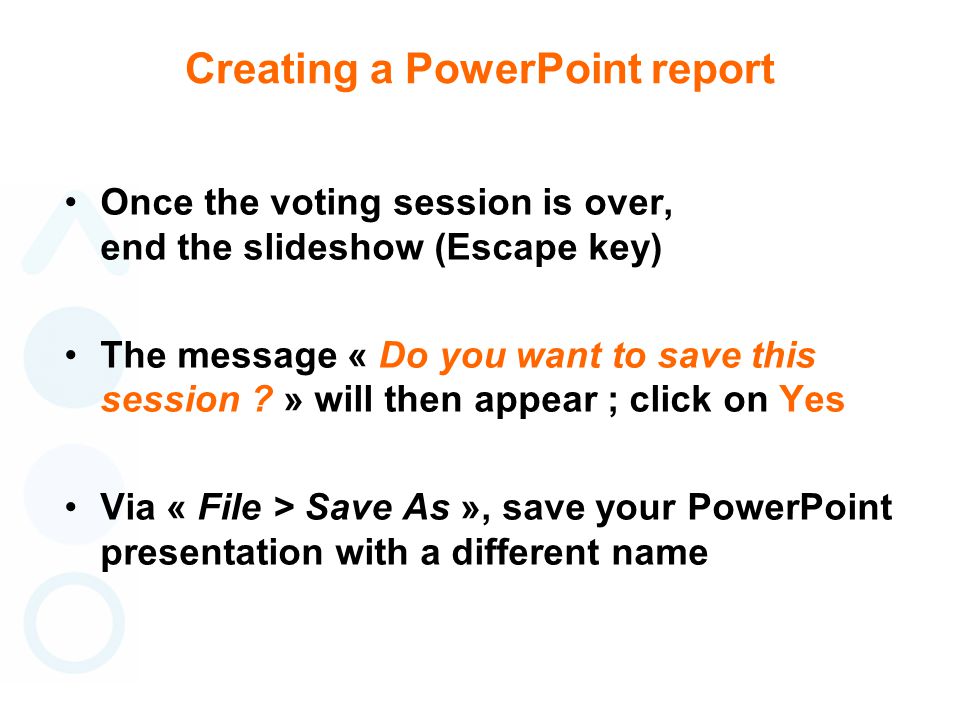 Creating a PowerPoint report

• Once the voting session is over, end the slideshow (Escape key)

• The message « Do you want to save this session ? » will then appear ; click on Yes

• Via « File > Save As », save your PowerPoint presentation with a different name